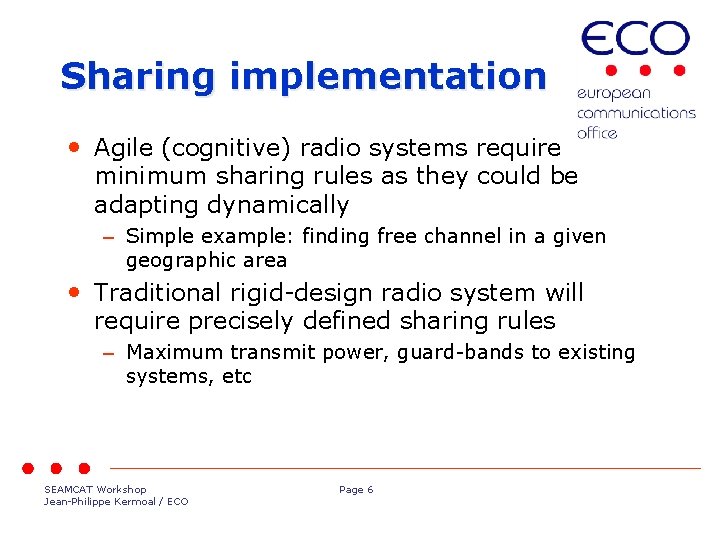 ECO
european communications office

Sharing implementation

• Agile (cognitive) radio systems require minimum sharing rules as they could be adapting dynamically
– Simple example: finding free channel in a given geographic area
• Traditional rigid-design radio system will require precisely defined sharing rules
– Maximum transmit power, guard-bands to existing systems, etc

SEAMCAT Workshop
Jean-Philippe Kermoal / ECO

Page 6